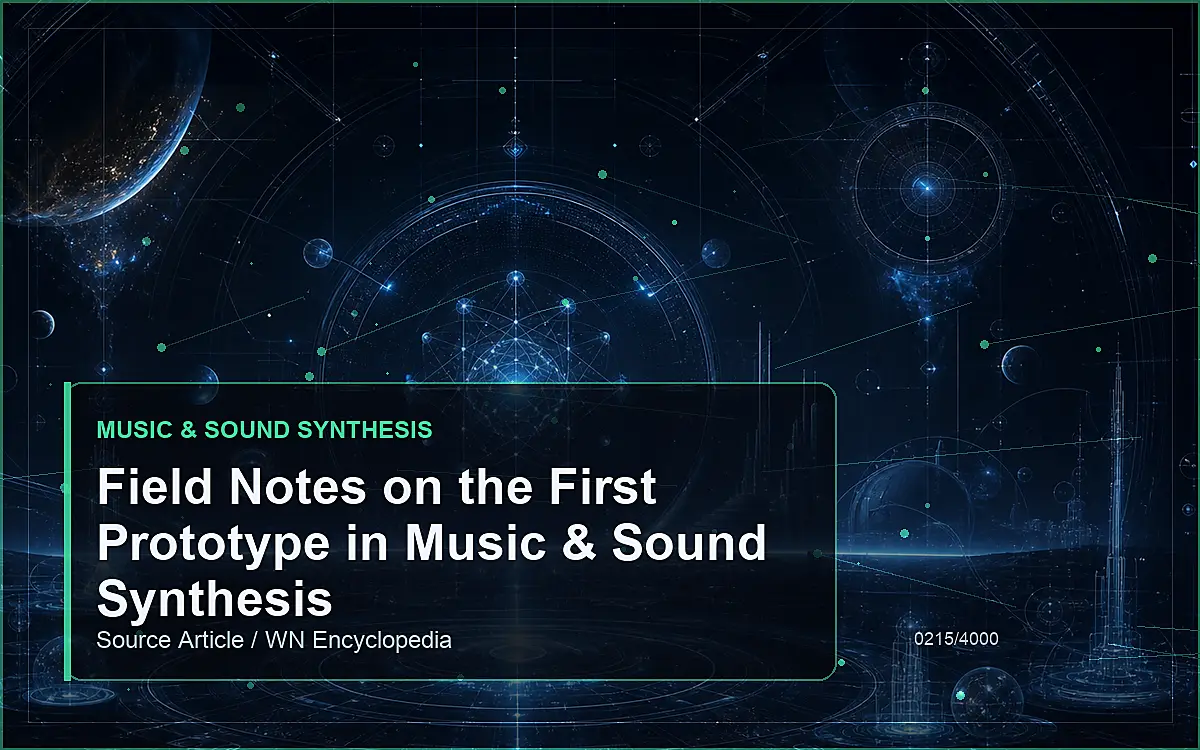 MUSIC & SOUND SYNTHESIS

Field Notes on the First Prototype in Music & Sound Synthesis

Source Article / WN Encyclopedia

0215/4000